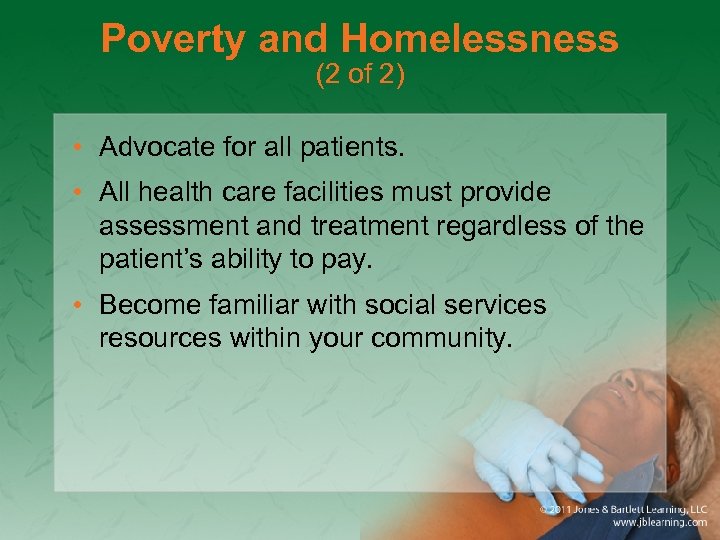 Poverty and Homelessness
(2 of 2)

• Advocate for all patients.
• All health care facilities must provide assessment and treatment regardless of the patient's ability to pay.
• Become familiar with social services resources within your community.

© 2011 Jones & Bartlett Learning, LLC
www.jblearning.com